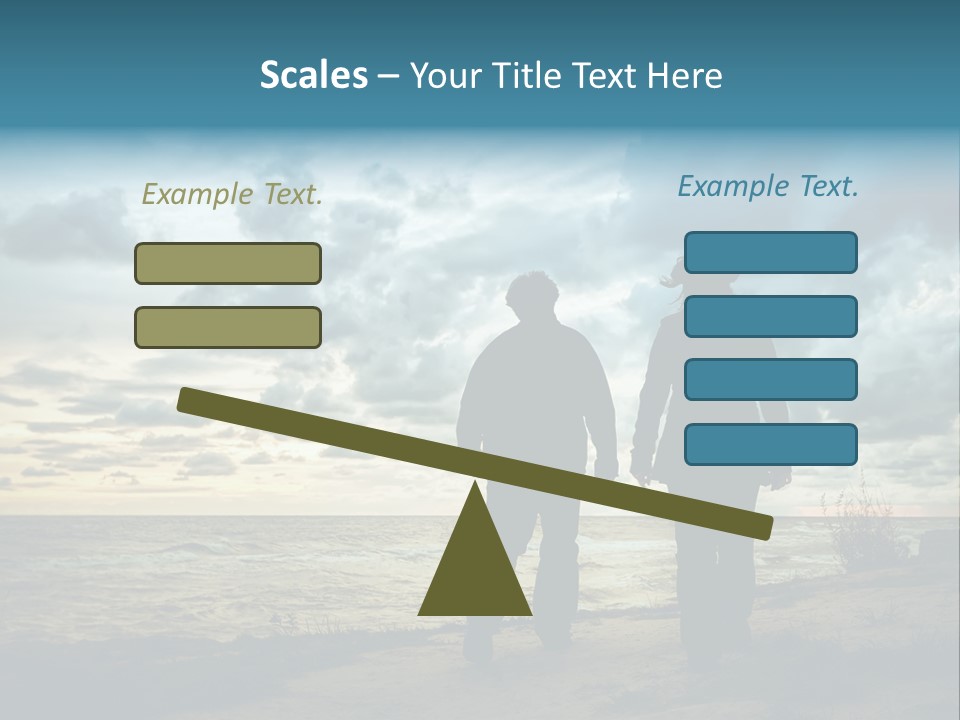 Scales – Your Title Text Here

Example Text.

Example Text.